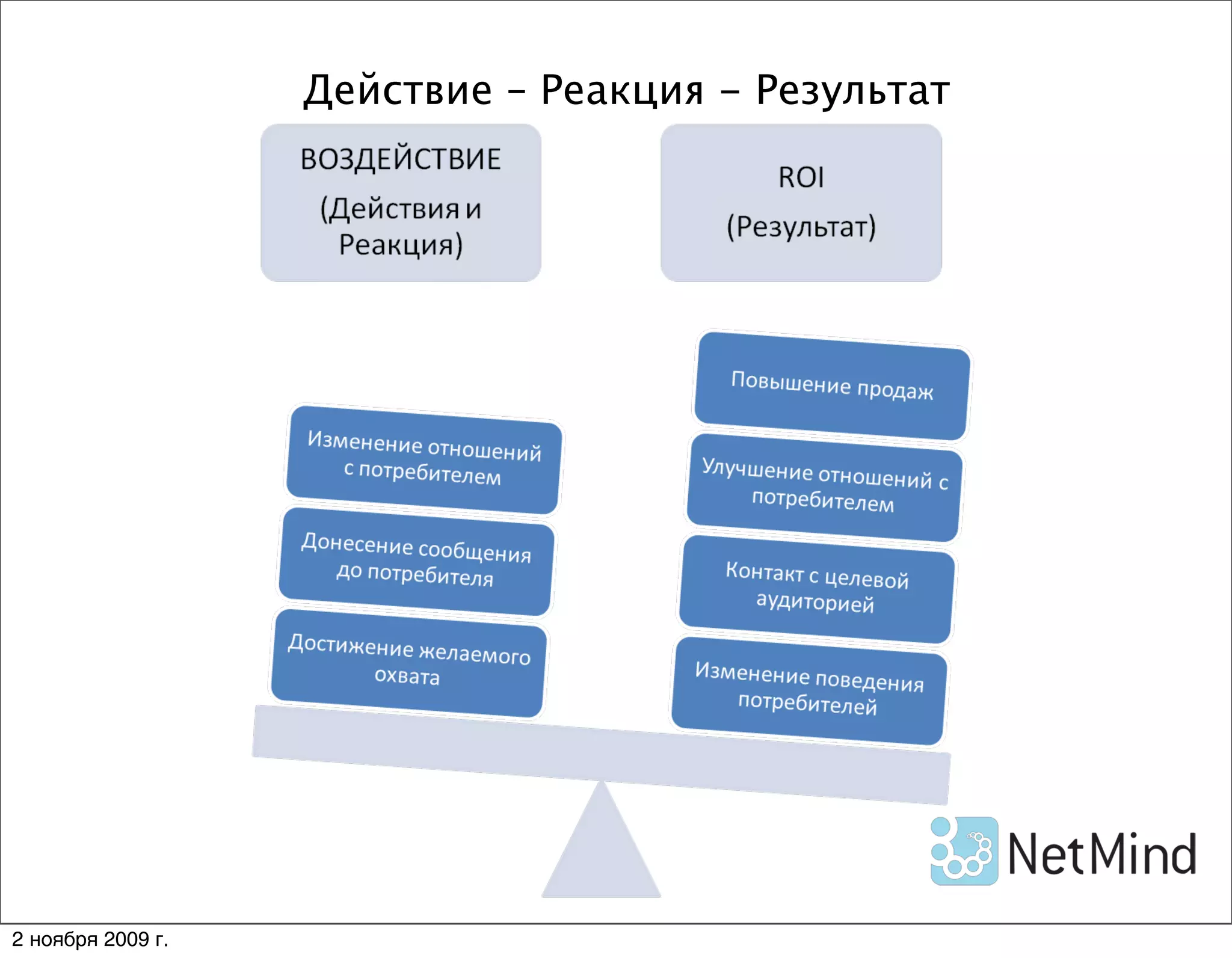 Действие – Реакция – Результат

ВОЗДЕЙСТВИЕ
(Действия и Реакция)

ROI
(Результат)

Изменение отношений с потребителем

Донесение сообщения до потребителя

Достижение желаемого охвата

Повышение продаж

Улучшение отношений с потребителем

Контакт с целевой аудиторией

Изменение поведения потребителей

NetMind

2 ноября 2009 г.